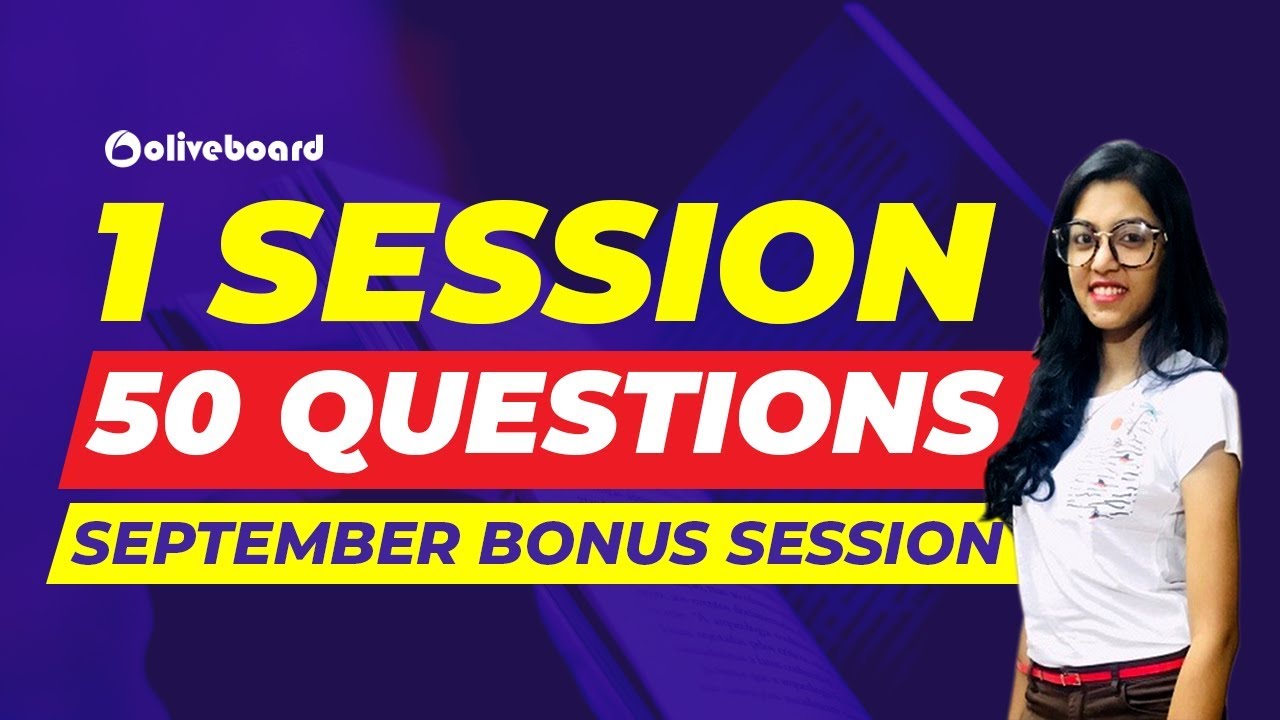 oliveboard

1 SESSION

50 QUESTIONS

SEPTEMBER BONUS SESSION